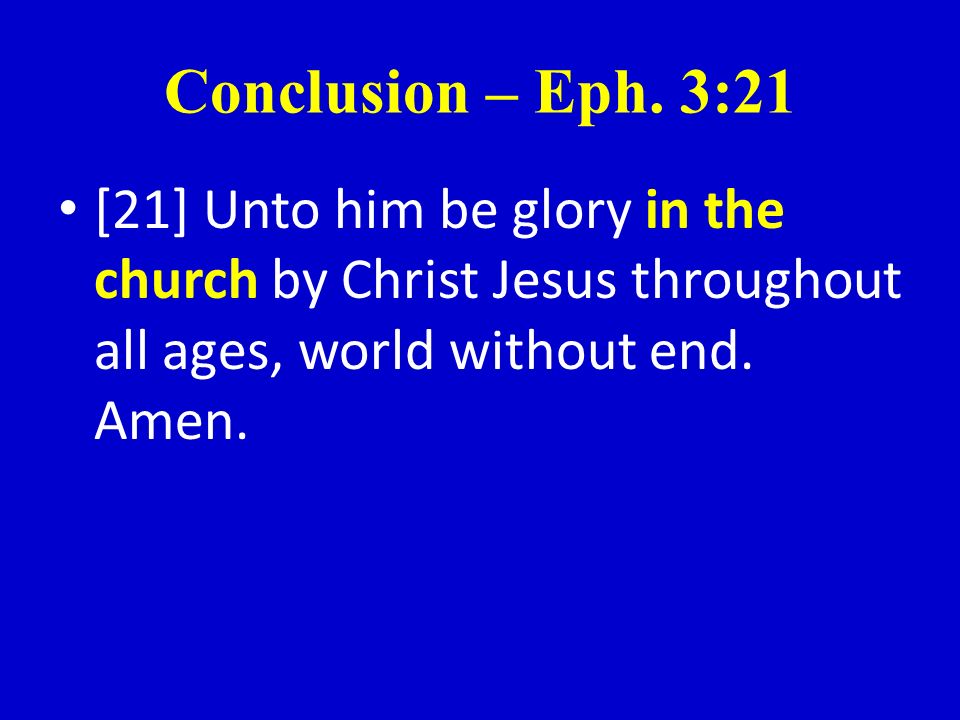 Conclusion – Eph. 3:21

• [21] Unto him be glory in the church by Christ Jesus throughout all ages, world without end. Amen.